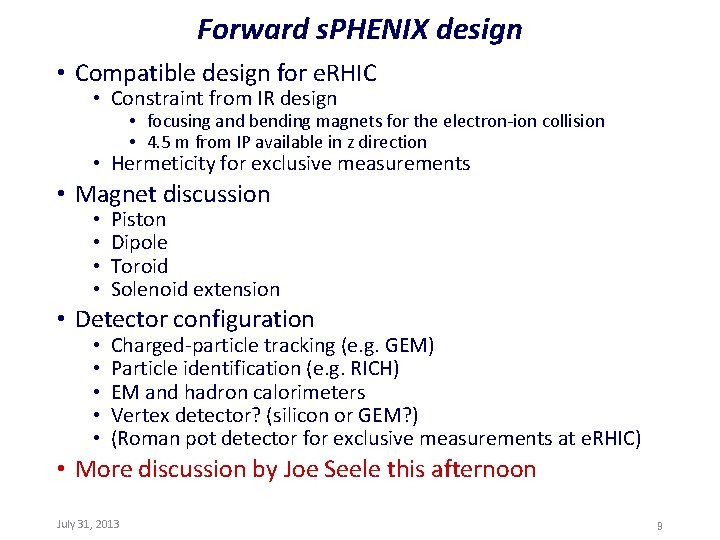 Forward sPHENIX design

• Compatible design for eRHIC
  • Constraint from IR design
    • focusing and bending magnets for the electron-ion collision
    • 4.5 m from IP available in z direction
  • Hermeticity for exclusive measurements
• Magnet discussion
  • Piston
  • Dipole
  • Toroid
  • Solenoid extension
• Detector configuration
  • Charged-particle tracking (e.g. GEM)
  • Particle identification (e.g. RICH)
  • EM and hadron calorimeters
  • Vertex detector? (silicon or GEM?)
  • (Roman pot detector for exclusive measurements at eRHIC)
• More discussion by Joe Seele this afternoon

July 31, 2013

9